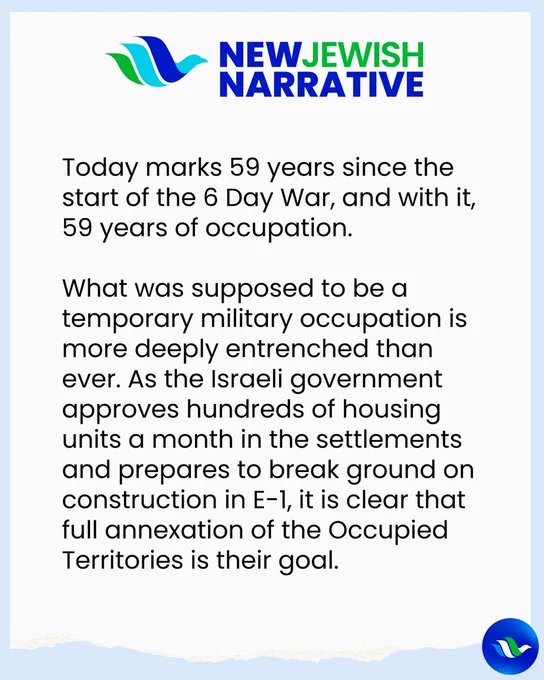 NEWJEWISH NARRATIVE

Today marks 59 years since the start of the 6 Day War, and with it, 59 years of occupation.

What was supposed to be a temporary military occupation is more deeply entrenched than ever. As the Israeli government approves hundreds of housing units a month in the settlements and prepares to break ground on construction in E-1, it is clear that full annexation of the Occupied Territories is their goal.